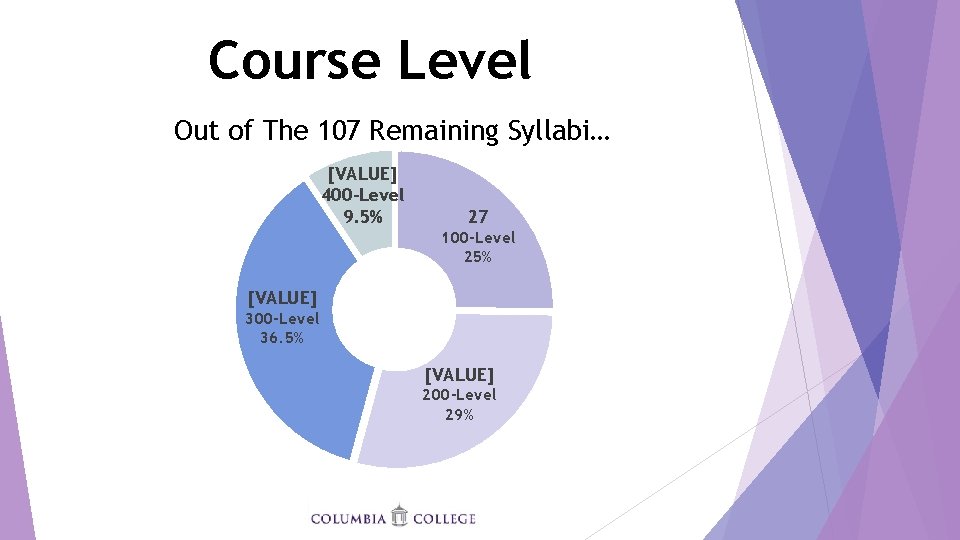 Course Level

Out of The 107 Remaining Syllabi…

[VALUE]
400-Level
9.5%

27
100-Level
25%

[VALUE]
300-Level
36.5%

[VALUE]
200-Level
29%

COLUMBIA COLLEGE